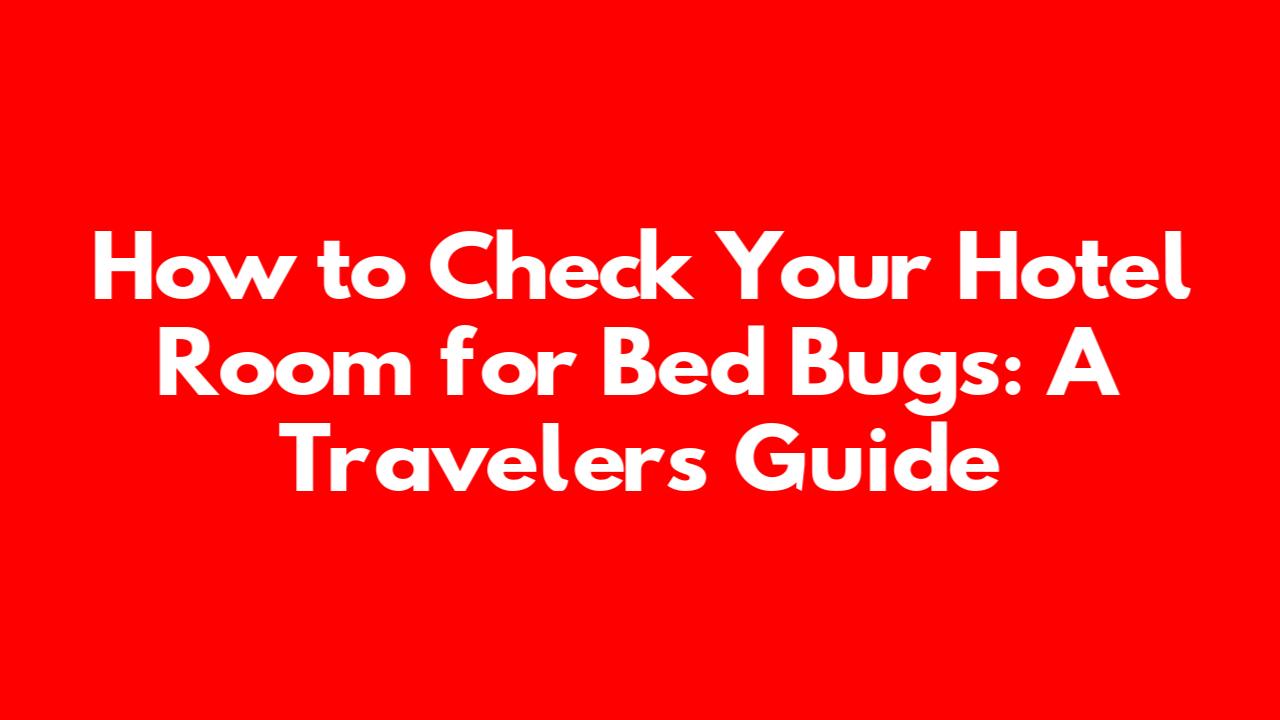 How to Check Your Hotel Room for Bed Bugs: A Travelers Guide